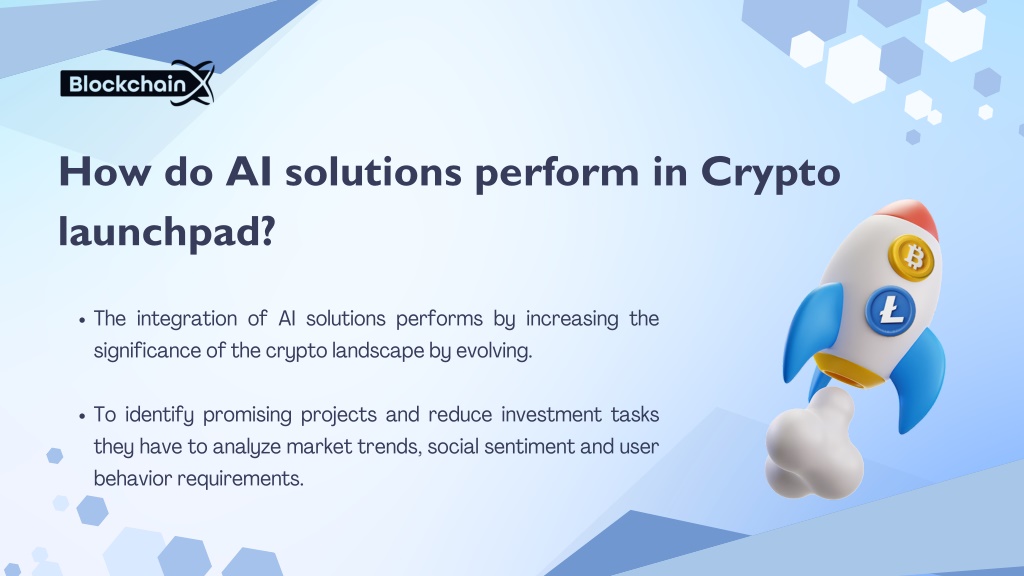 BlockchainX

How do AI solutions perform in Crypto launchpad?

• The integration of AI solutions performs by increasing the significance of the crypto landscape by evolving.

• To identify promising projects and reduce investment tasks they have to analyze market trends, social sentiment and user behavior requirements.